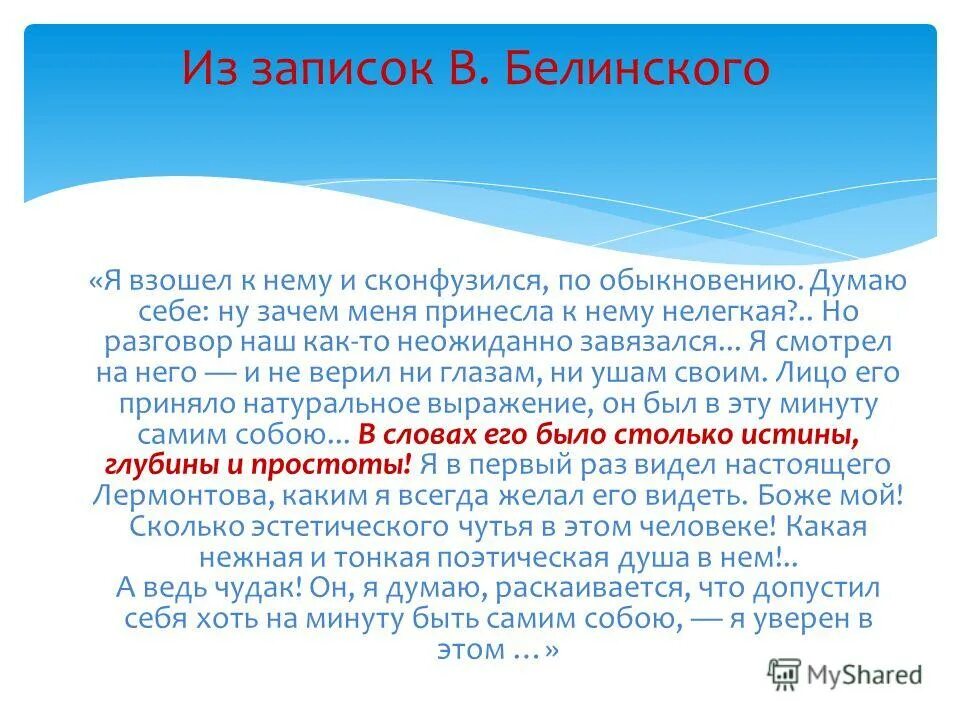 Из записок В. Белинского

«Я взошел к нему и сконфузился, по обыкновению. Думаю себе: ну зачем меня принесла к нему нелегкая?.. Но разговор наш как-то неожиданно завязался... Я смотрел на него — и не верил ни глазам, ни ушам своим. Лицо его приняло натуральное выражение, он был в эту минуту самим собою... В словах его было столько истины, глубины и простоты! Я в первый раз видел настоящего Лермонтова, каким я всегда желал его видеть. Боже мой! Сколько эстетического чутья в этом человеке! Какая нежная и тонкая поэтическая душа в нем!..
А ведь чудак! Он, я думаю, раскаивается, что допустил себя хоть на минуту быть самим собою, — я уверен в этом ...»

MyShared